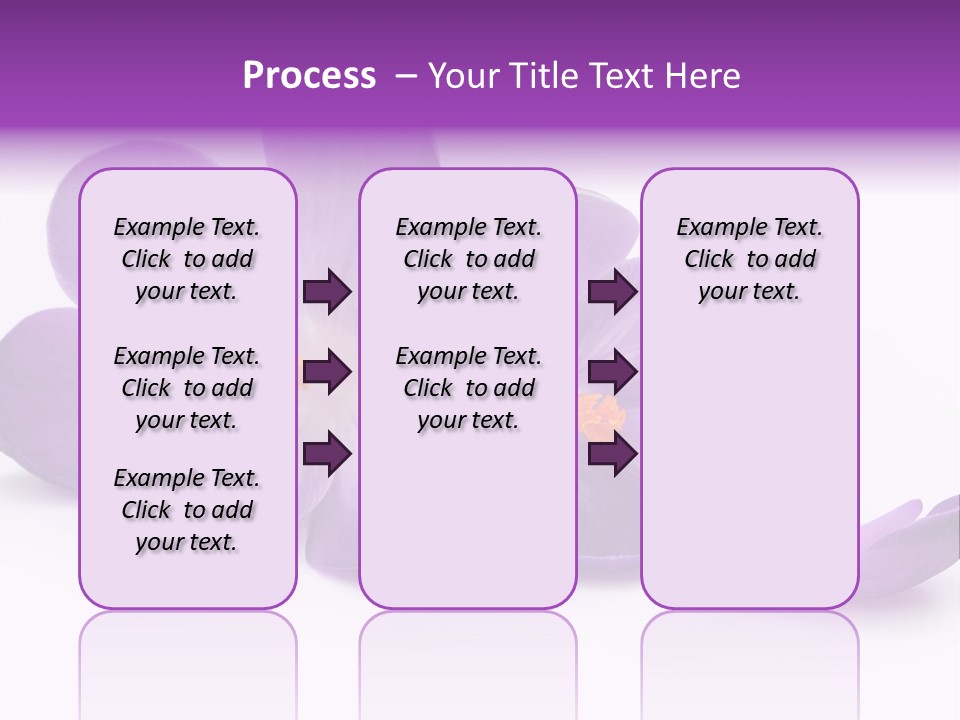 Process – Your Title Text Here

Example Text. Click to add your text.

Example Text. Click to add your text.

Example Text. Click to add your text.

Example Text. Click to add your text.

Example Text. Click to add your text.

Example Text. Click to add your text.